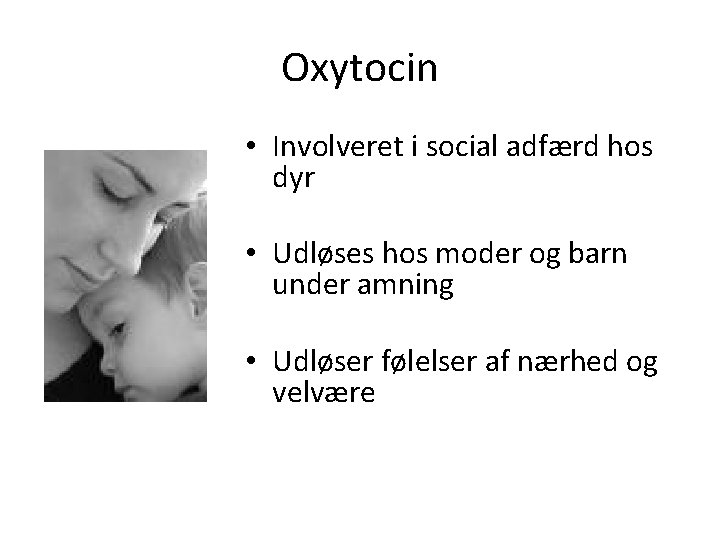 Oxytocin

• Involveret i social adfærd hos dyr

• Udløses hos moder og barn under amning

• Udløser følelser af nærhed og velvære